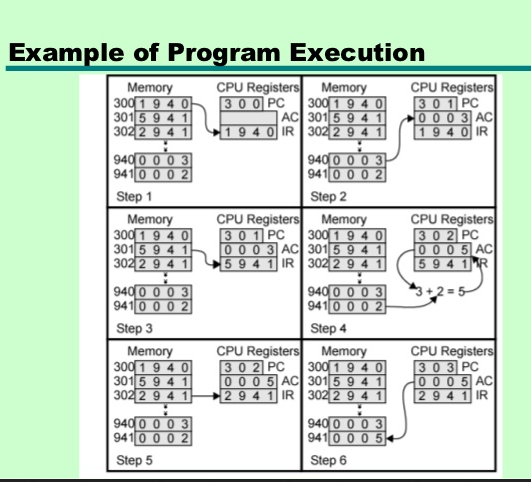 Example of Program Execution

Memory
300 1 9 4 0
301 5 9 4 1
302 2 9 4 1
940 0 0 0 3
941 0 0 0 2
CPU Registers
3 0 0 PC
AC
1 9 4 0 IR
Step 1

Memory
300 1 9 4 0
301 5 9 4 1
302 2 9 4 1
940 0 0 0 3
941 0 0 0 2
CPU Registers
3 0 1 PC
0 0 0 3 AC
1 9 4 0 IR
Step 2

Memory
300 1 9 4 0
301 5 9 4 1
302 2 9 4 1
940 0 0 0 3
941 0 0 0 2
CPU Registers
3 0 1 PC
0 0 0 3 AC
5 9 4 1 IR
Step 3

Memory
300 1 9 4 0
301 5 9 4 1
302 2 9 4 1
940 0 0 0 3
941 0 0 0 2
CPU Registers
3 0 2 PC
0 0 0 5 AC
5 9 4 1 IR
3 + 2 = 5
Step 4

Memory
300 1 9 4 0
301 5 9 4 1
302 2 9 4 1
940 0 0 0 3
941 0 0 0 2
CPU Registers
3 0 2 PC
0 0 0 5 AC
2 9 4 1 IR
Step 5

Memory
300 1 9 4 0
301 5 9 4 1
302 2 9 4 1
940 0 0 0 3
941 0 0 0 5
CPU Registers
3 0 3 PC
0 0 0 5 AC
2 9 4 1 IR
Step 6